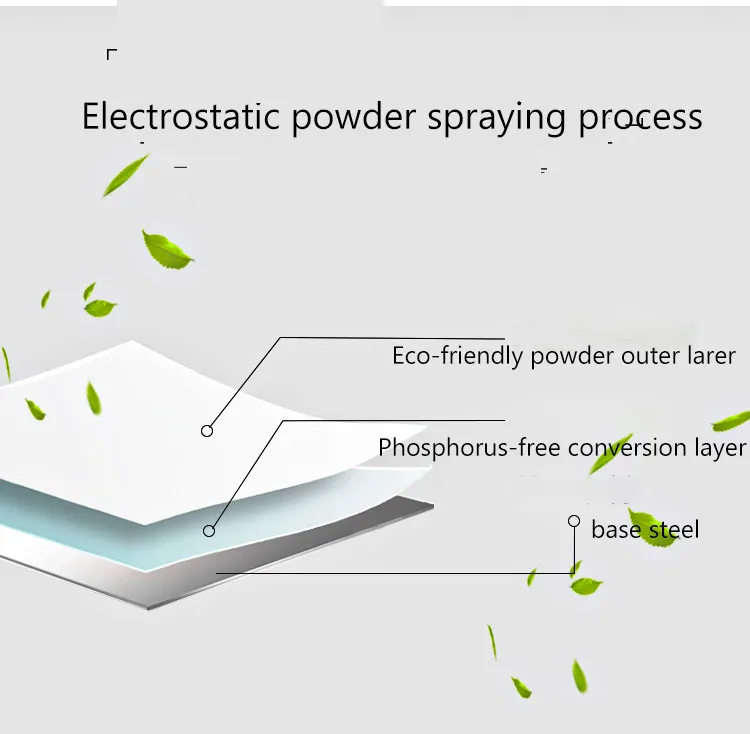 Electrostatic powder spraying process

Eco-friendly powder outer larer

Phosphorus-free conversion layer

base steel